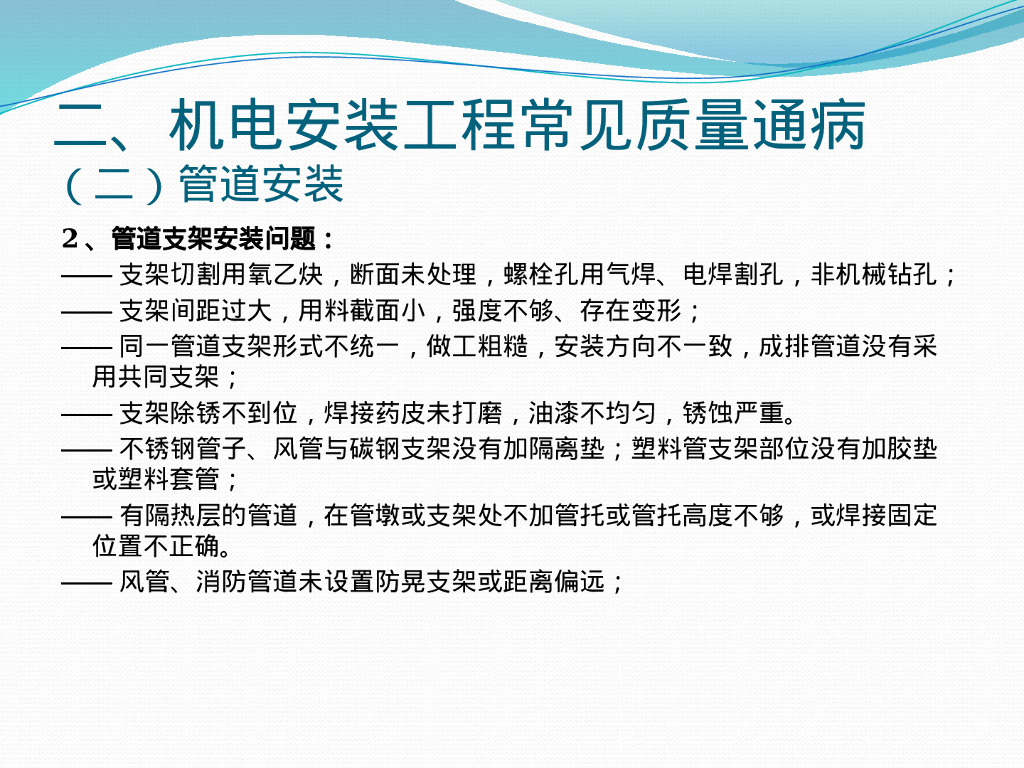 二、机电安装工程常见质量通病
（二）管道安装

2、管道支架安装问题：
—— 支架切割用氧乙炔，断面未处理，螺栓孔用气焊、电焊割孔，非机械钻孔；
—— 支架间距过大，用料截面小，强度不够、存在变形；
—— 同一管道支架形式不统一，做工粗糙，安装方向不一致，成排管道没有采用共同支架；
—— 支架除锈不到位，焊接药皮未打磨，油漆不均匀，锈蚀严重。
—— 不锈钢管子、风管与碳钢支架没有加隔离垫；塑料管支架部位没有加胶垫或塑料套管；
—— 有隔热层的管道，在管墩或支架处不加管托或管托高度不够，或焊接固定位置不正确。
—— 风管、消防管道未设置防晃支架或距离偏远；